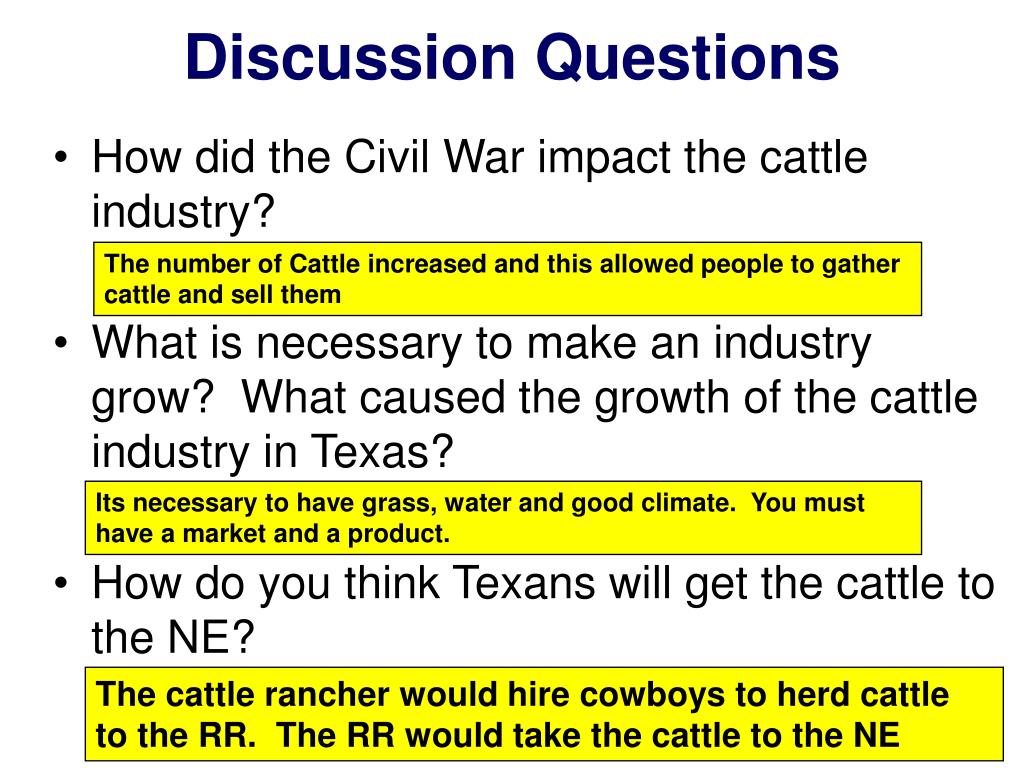 Discussion Questions

• How did the Civil War impact the cattle industry?

The number of Cattle increased and this allowed people to gather cattle and sell them

• What is necessary to make an industry grow? What caused the growth of the cattle industry in Texas?

Its necessary to have grass, water and good climate. You must have a market and a product.

• How do you think Texans will get the cattle to the NE?

The cattle rancher would hire cowboys to herd cattle to the RR. The RR would take the cattle to the NE